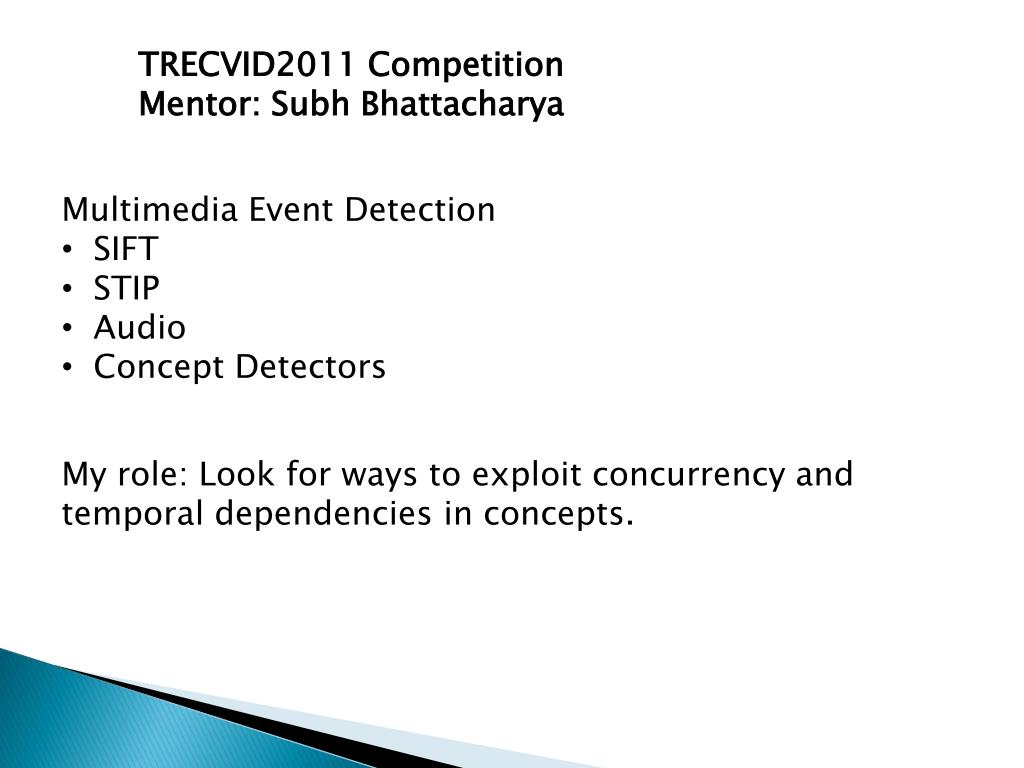 TRECVID2011 Competition
Mentor: Subh Bhattacharya

Multimedia Event Detection
• SIFT
• STIP
• Audio
• Concept Detectors

My role: Look for ways to exploit concurrency and temporal dependencies in concepts.